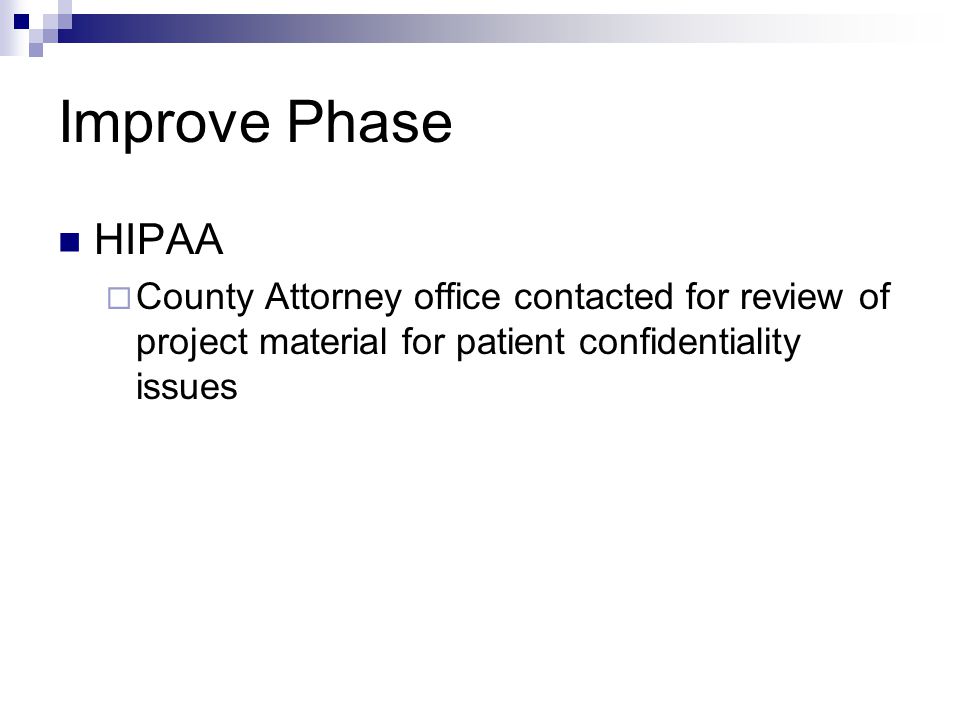 Improve Phase

HIPAA

County Attorney office contacted for review of project material for patient confidentiality issues